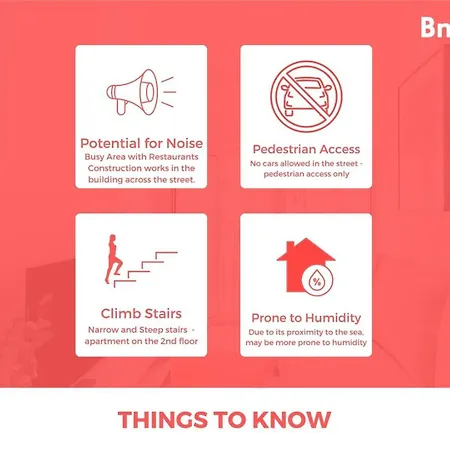 Bn

Potential for Noise
Busy Area with Restaurants
Construction works in the building across the street.

Pedestrian Access
No cars allowed in the street - pedestrian access only

Climb Stairs
Narrow and Steep stairs - apartment on the 2nd floor

%

Prone to Humidity
Due to its proximity to the sea, may be more prone to humidity

THINGS TO KNOW